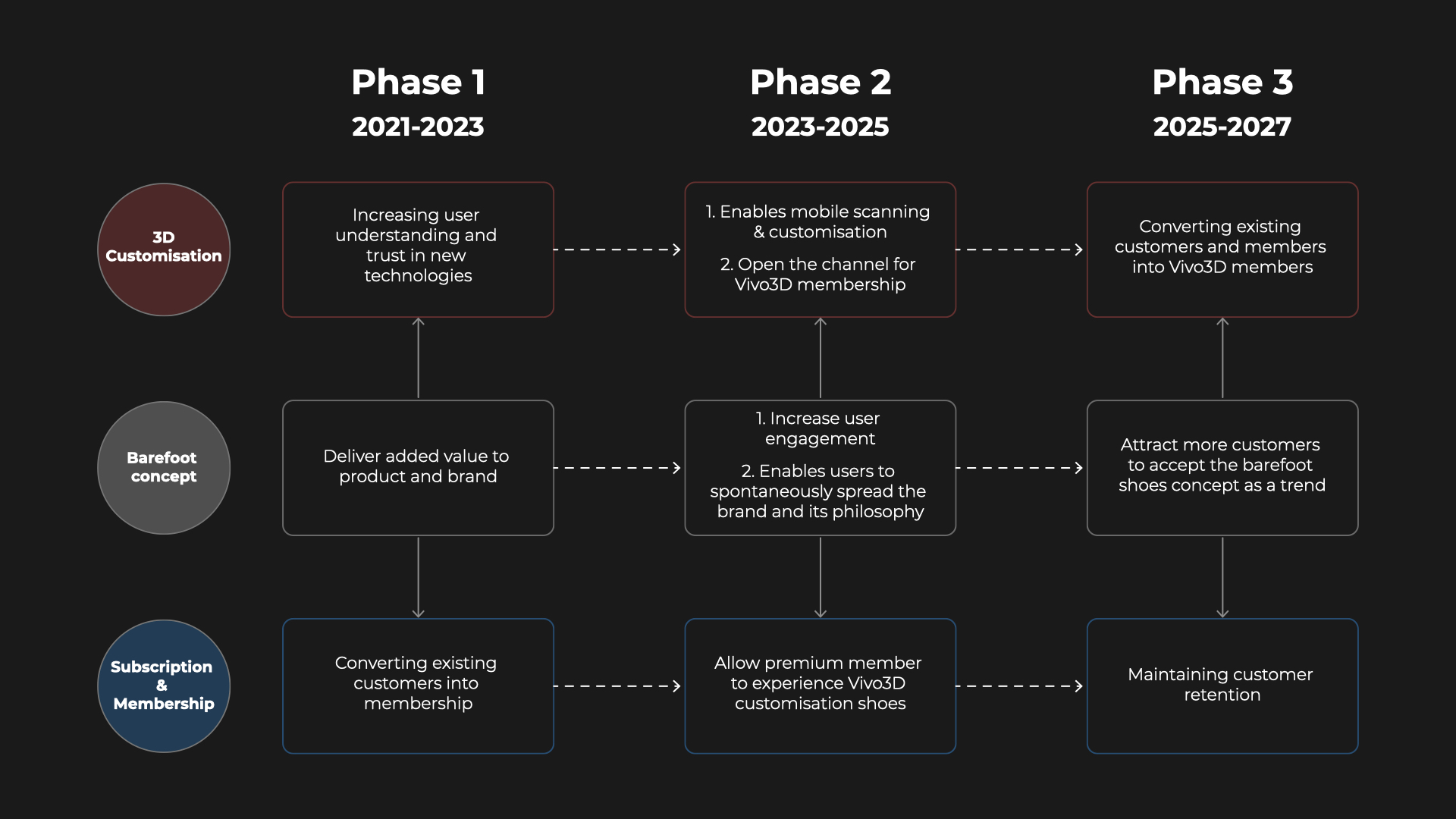 Phase 1
2021-2023

Phase 2
2023-2025

Phase 3
2025-2027

3D Customisation

Increasing user understanding and trust in new technologies

1. Enables mobile scanning & customisation

2. Open the channel for Vivo3D membership

Converting existing customers and members into Vivo3D members

Barefoot concept

Deliver added value to product and brand

1. Increase user engagement

2. Enables users to spontaneously spread the brand and its philosophy

Attract more customers to accept the barefoot shoes concept as a trend

Subscription & Membership

Converting existing customers into membership

Allow premium member to experience Vivo3D customisation shoes

Maintaining customer retention